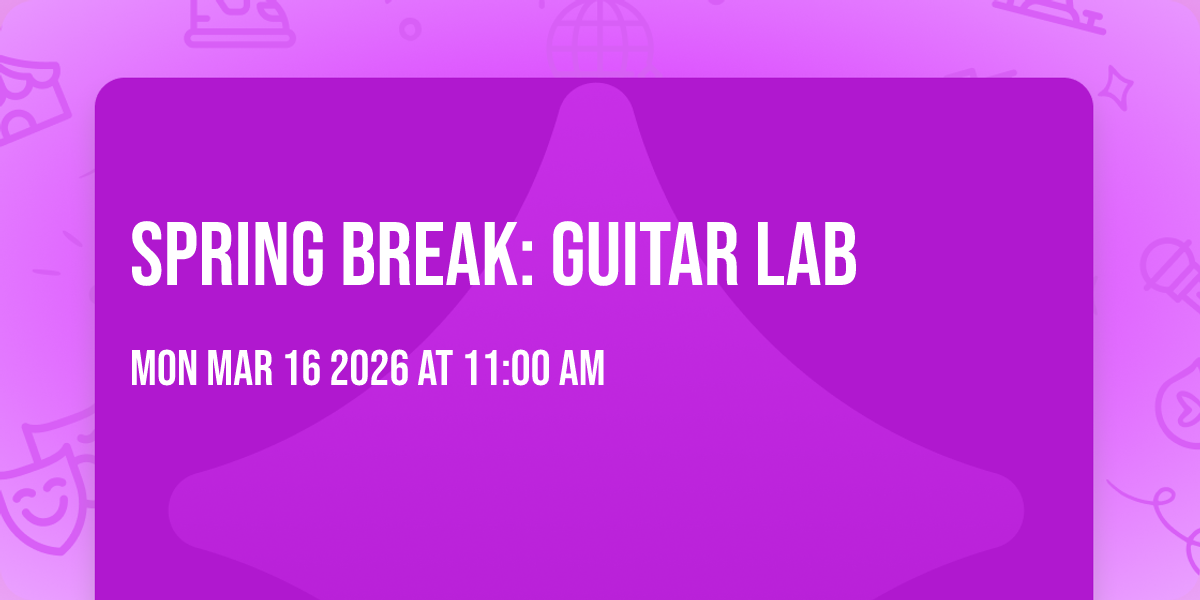 SPRING BREAK: GUITAR LAB

MON MAR 16 2026 AT 11:00 AM